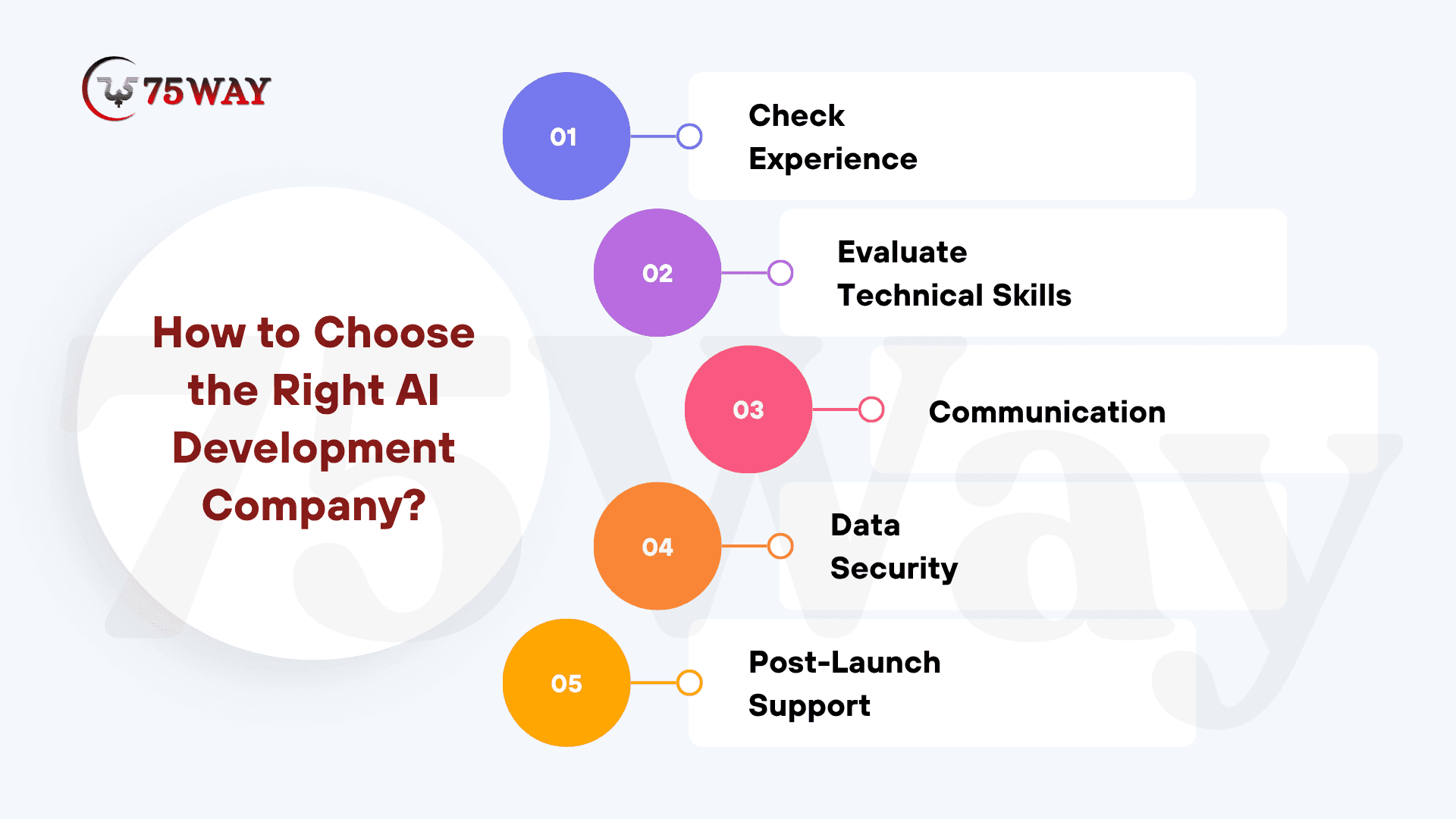 75WAY

How to Choose the Right AI Development Company?

01 Check Experience

02 Evaluate Technical Skills

03 Communication

04 Data Security

05 Post-Launch Support

75Way